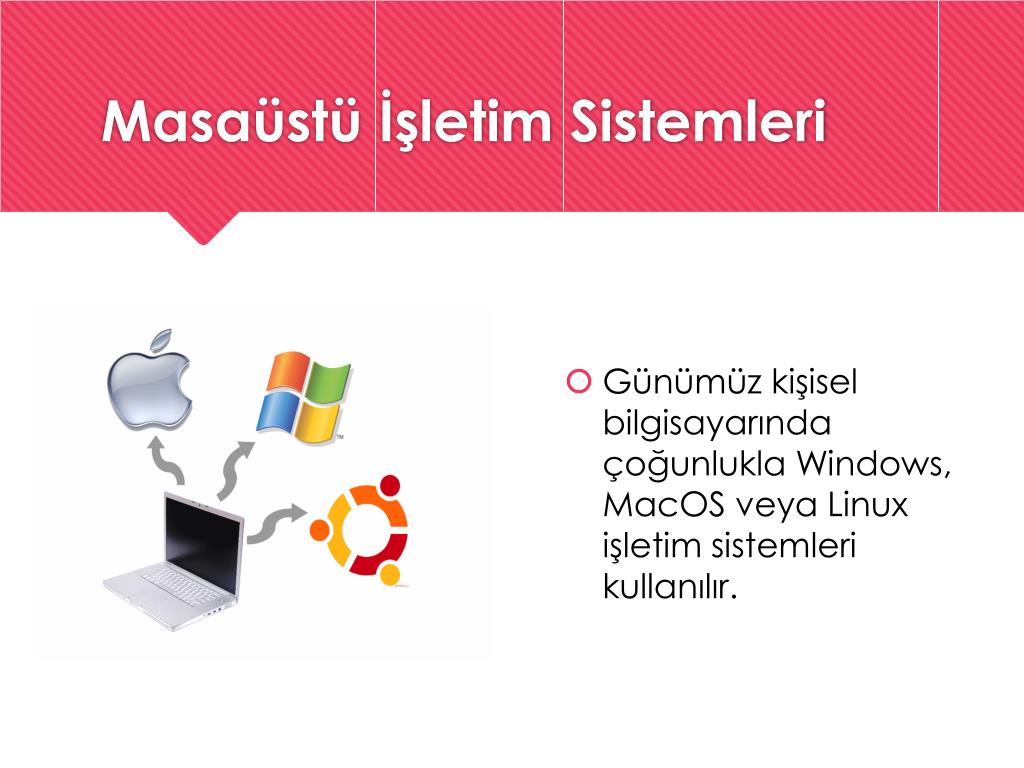 Masaüstü İşletim Sistemleri

Günümüz kişisel bilgisayarında çoğunlukla Windows, MacOS veya Linux işletim sistemleri kullanılır.